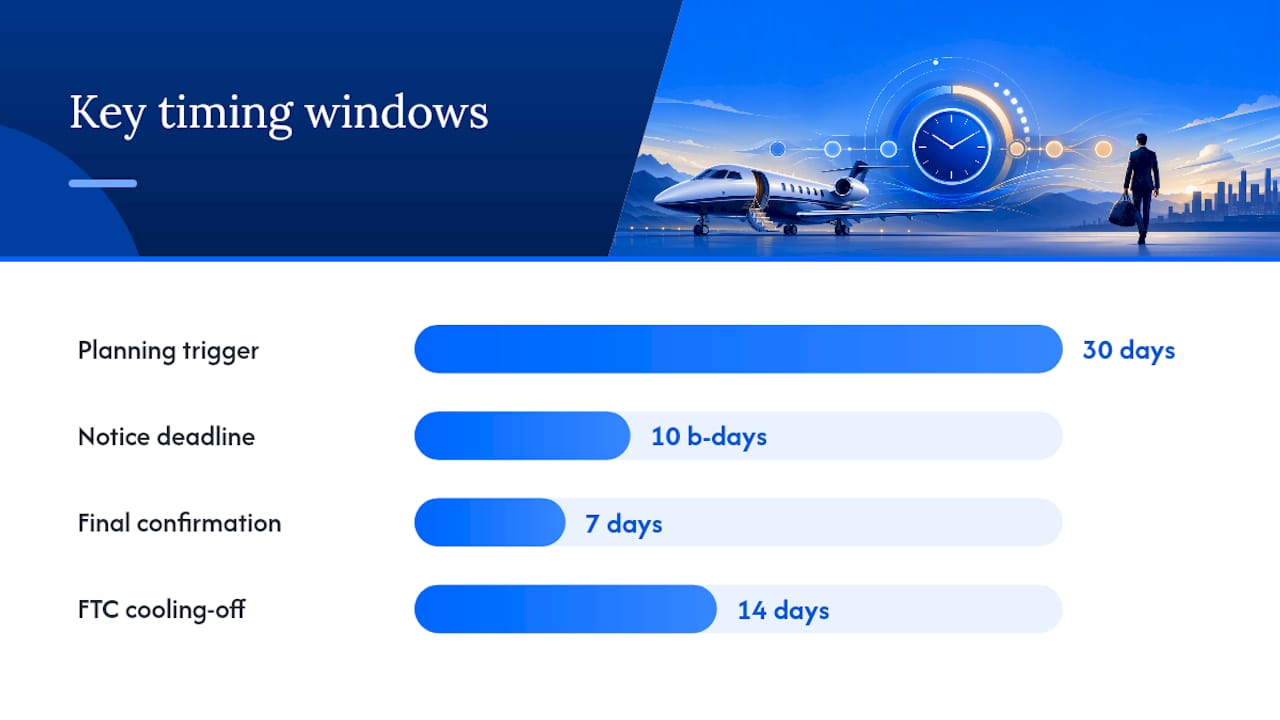 Key timing windows

Planning trigger 30 days

Notice deadline 10 b-days

Final confirmation 7 days

FTC cooling-off 14 days